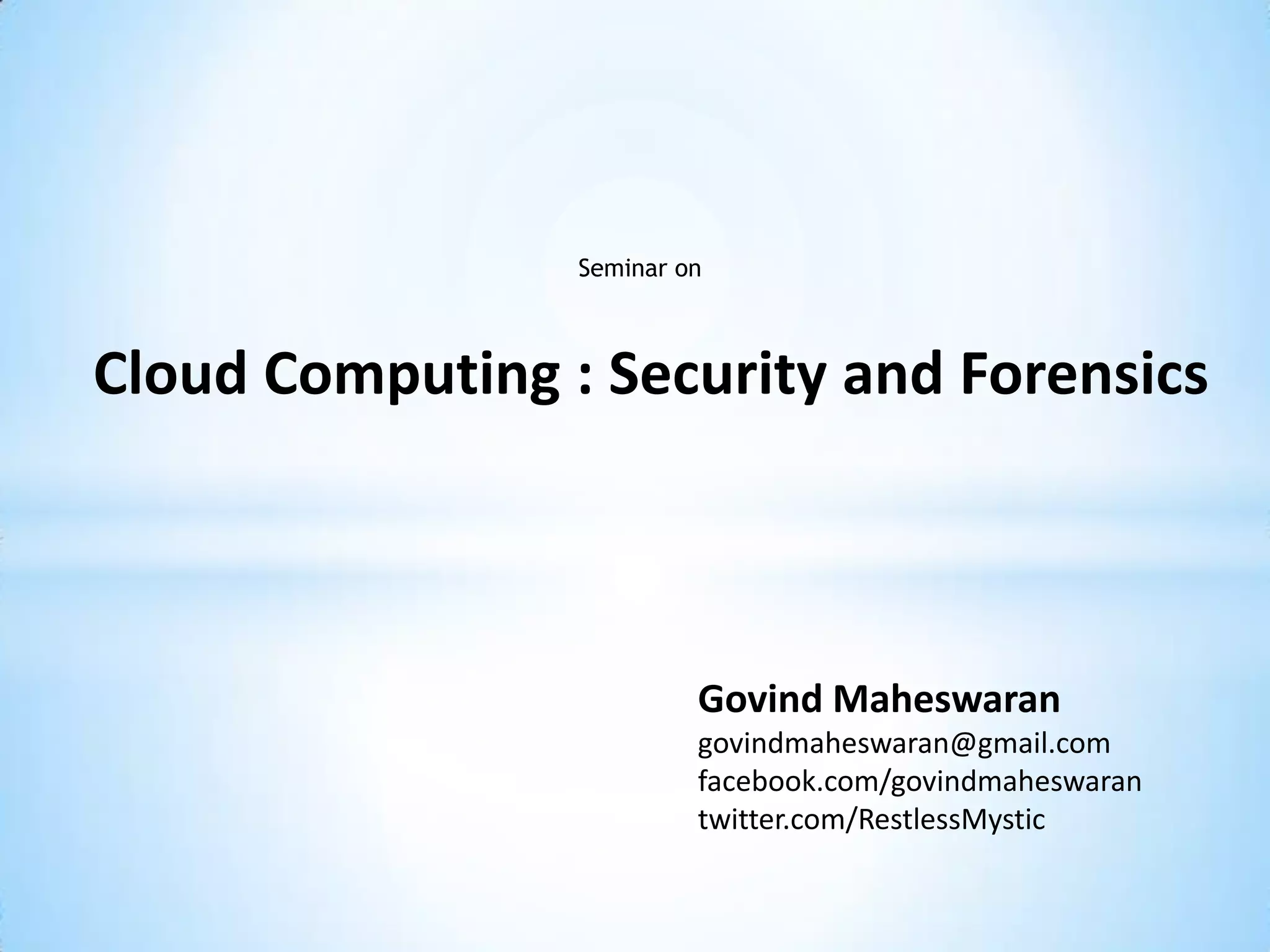 Seminar on

Cloud Computing : Security and Forensics

Govind Maheswaran
govindmaheswaran@gmail.com
facebook.com/govindmaheswaran
twitter.com/RestlessMystic